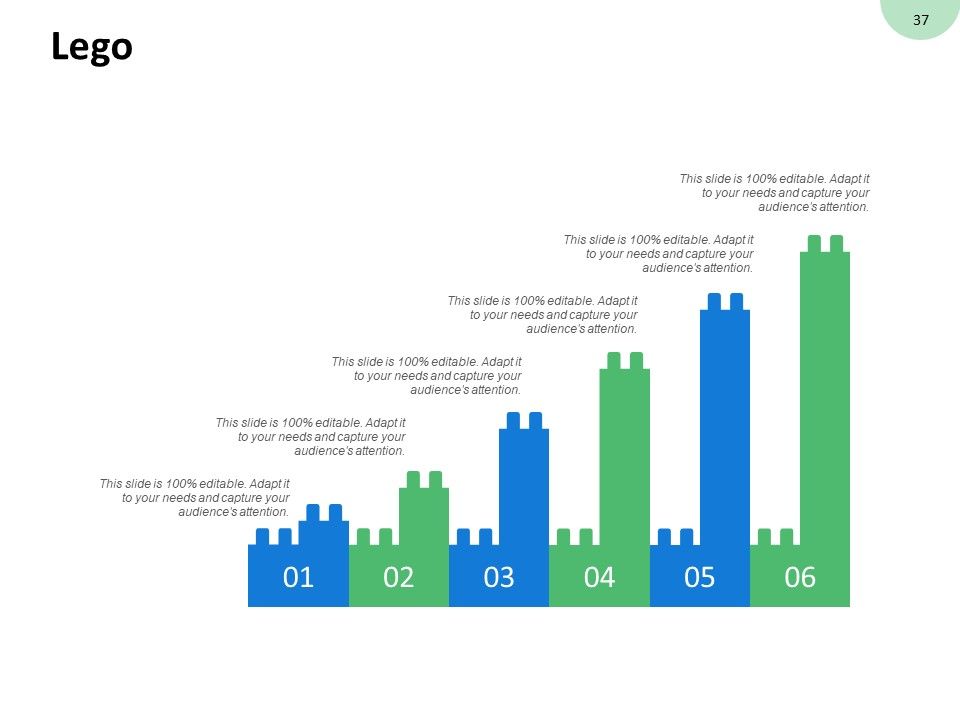 37

Lego

This slide is 100% editable. Adapt it to your needs and capture your audience's attention.

This slide is 100% editable. Adapt it to your needs and capture your audience's attention.

This slide is 100% editable. Adapt it to your needs and capture your audience's attention.

This slide is 100% editable. Adapt it to your needs and capture your audience's attention.

This slide is 100% editable. Adapt it to your needs and capture your audience's attention.

This slide is 100% editable. Adapt it to your needs and capture your audience's attention.

01

02

03

04

05

06